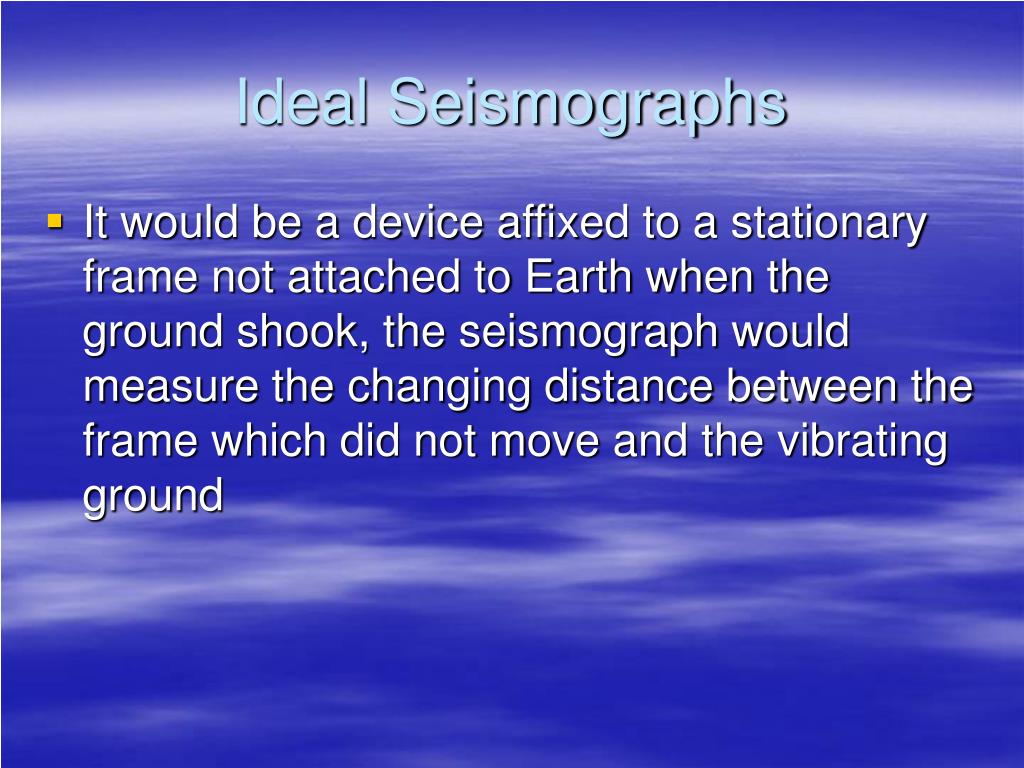 Ideal Seismographs

▪ It would be a device affixed to a stationary frame not attached to Earth when the ground shook, the seismograph would measure the changing distance between the frame which did not move and the vibrating ground